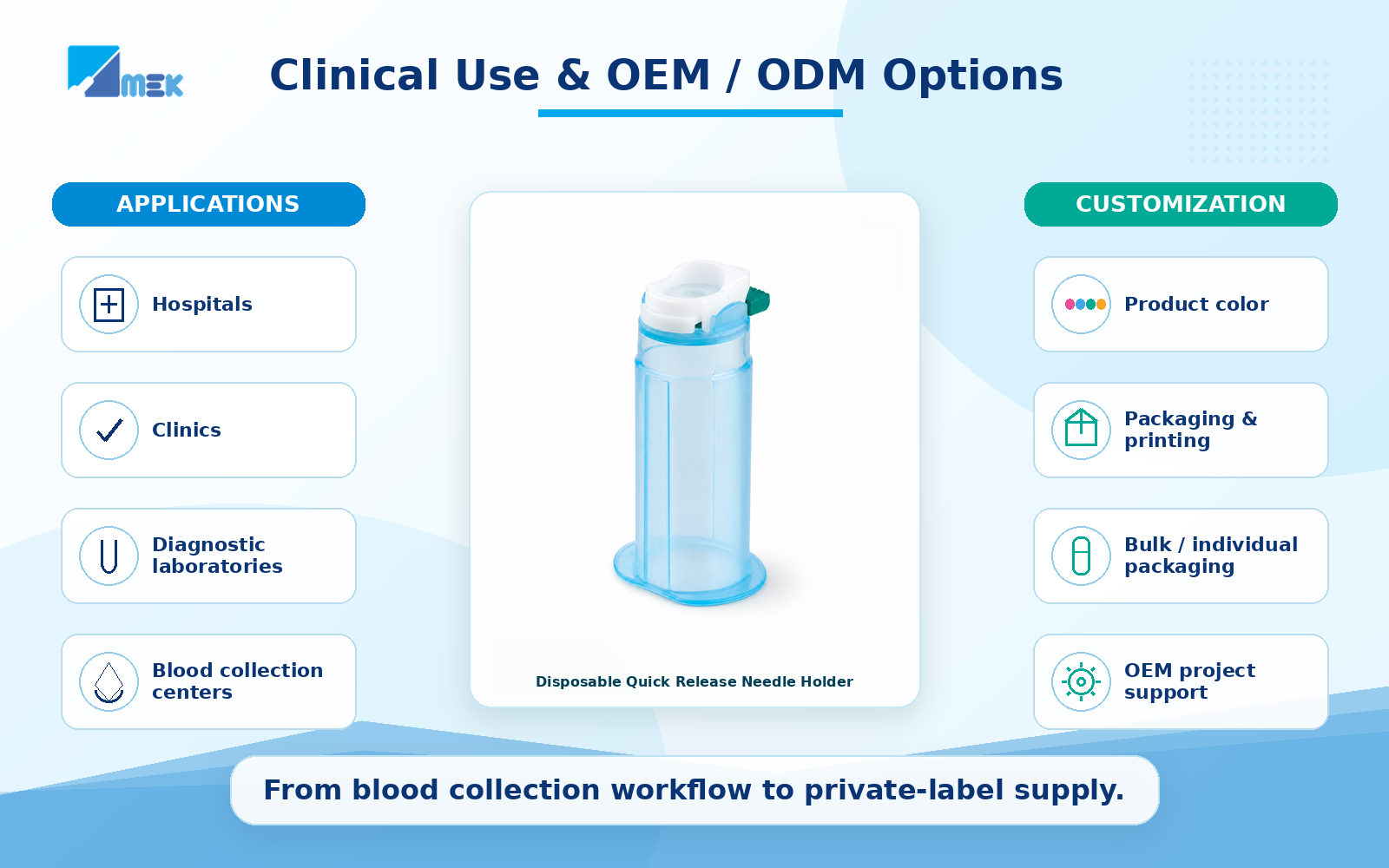 MEK

Clinical Use & OEM / ODM Options

APPLICATIONS

Hospitals

Clinics

Diagnostic laboratories

Blood collection centers

Disposable Quick Release Needle Holder

CUSTOMIZATION

Product color

Packaging & printing

Bulk / individual packaging

OEM project support

From blood collection workflow to private-label supply.